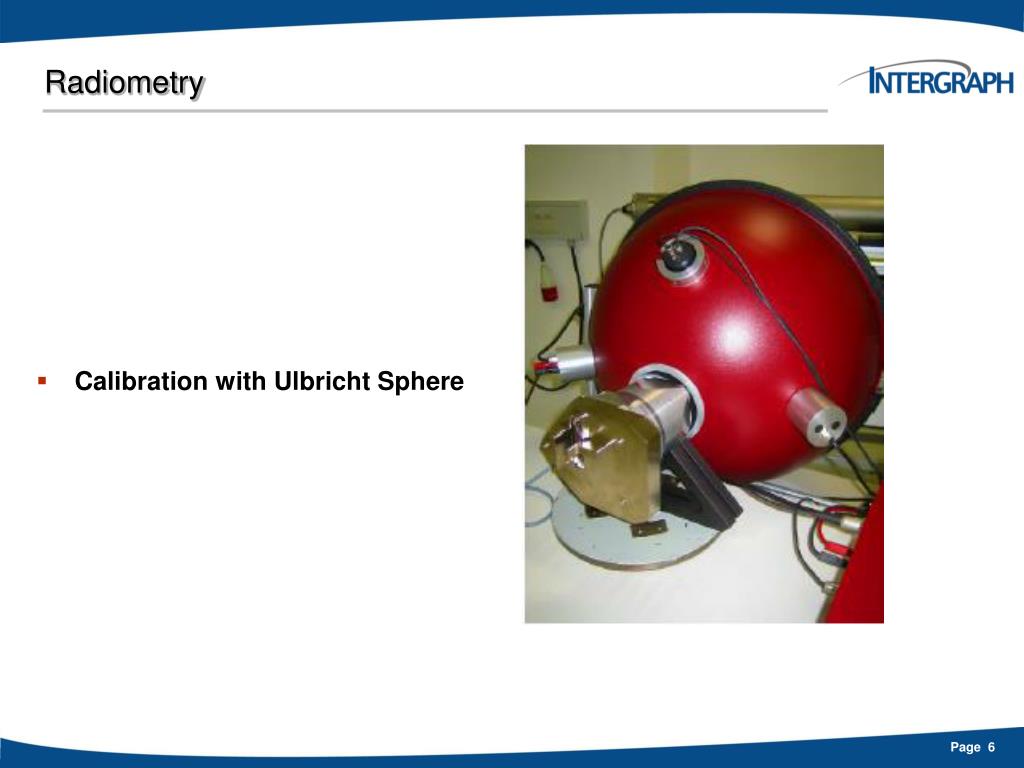 Radiometry

INTERGRAPH

▪ Calibration with Ulbricht Sphere

Page 6